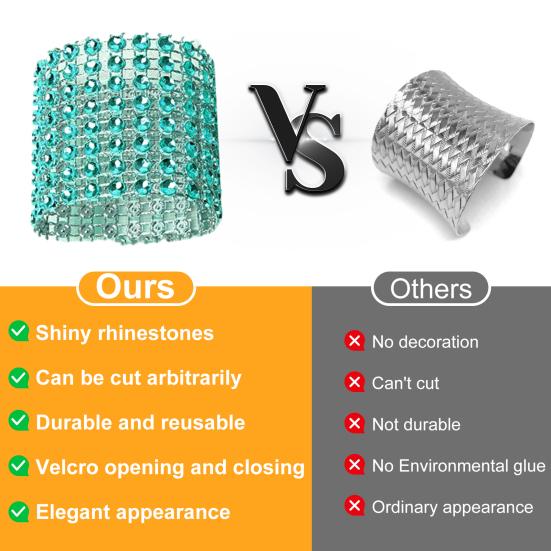 VS

Ours

Shiny rhinestones

Can be cut arbitrarily

Durable and reusable

Velcro opening and closing

Elegant appearance

Others

No decoration

Can't cut

Not durable

No Environmental glue

Ordinary appearance